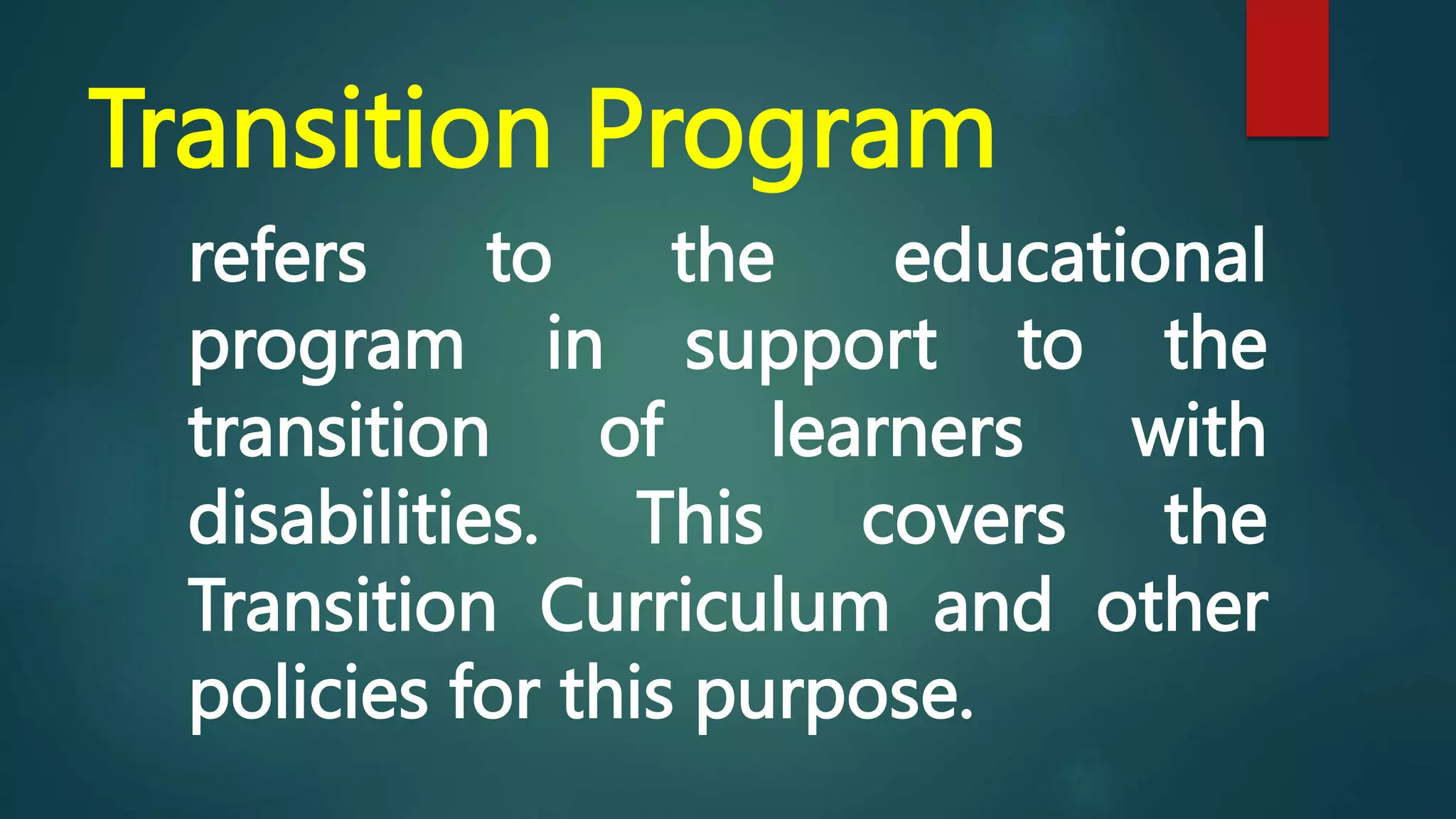 Transition Program

refers to the educational program in support to the transition of learners with disabilities. This covers the Transition Curriculum and other policies for this purpose.